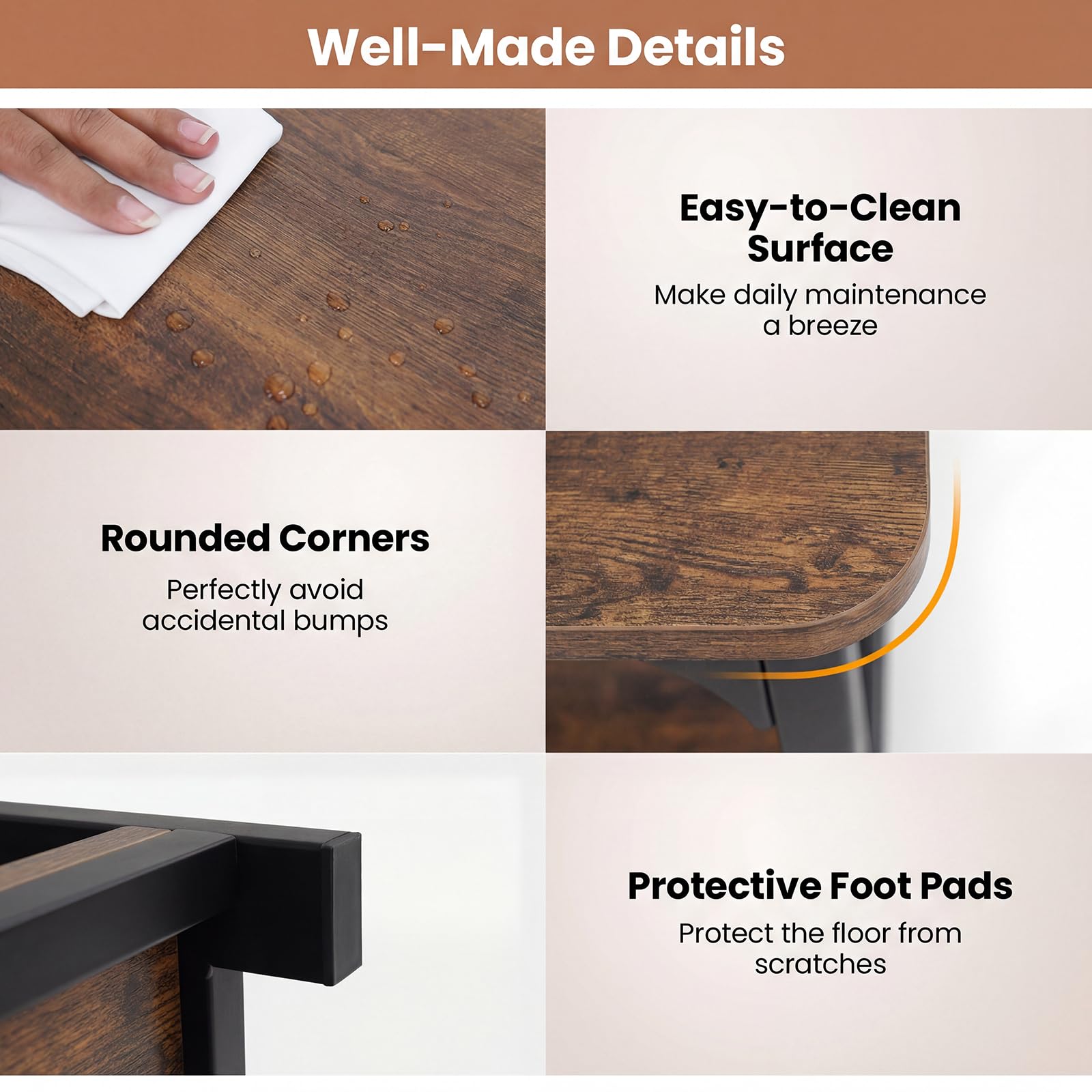 Well-Made Details

Easy-to-Clean Surface

Make daily maintenance a breeze

Rounded Corners

Perfectly avoid accidental bumps

Protective Foot Pads

Protect the floor from scratches